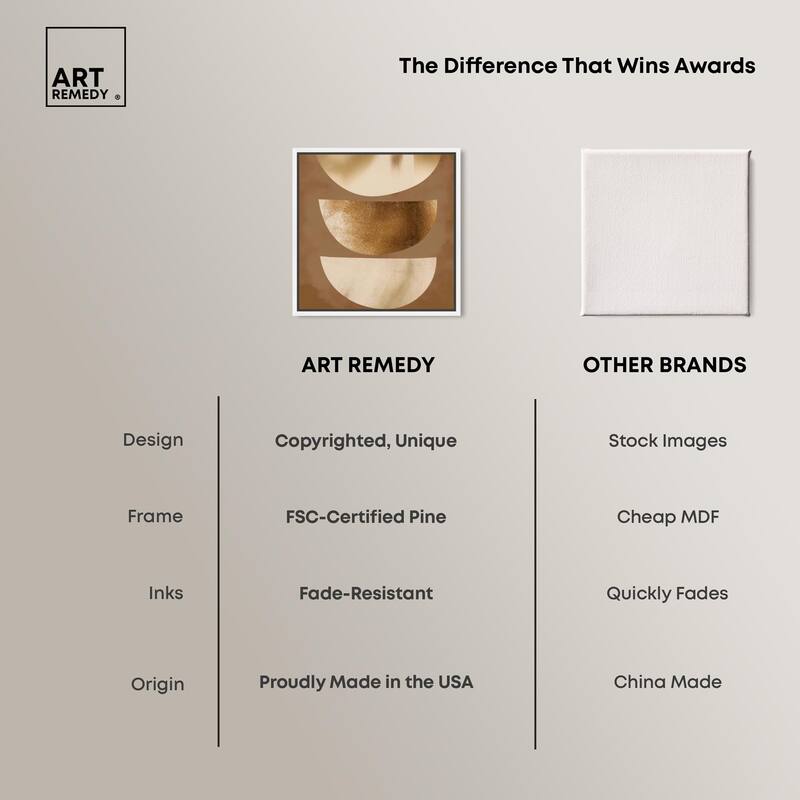 ART REMEDY ®

The Difference That Wins Awards

| | ART REMEDY | OTHER BRANDS |
|---|---|---|
| Design | Copyrighted, Unique | Stock Images |
| Frame | FSC-Certified Pine | Cheap MDF |
| Inks | Fade-Resistant | Quickly Fades |
| Origin | Proudly Made in the USA | China Made |